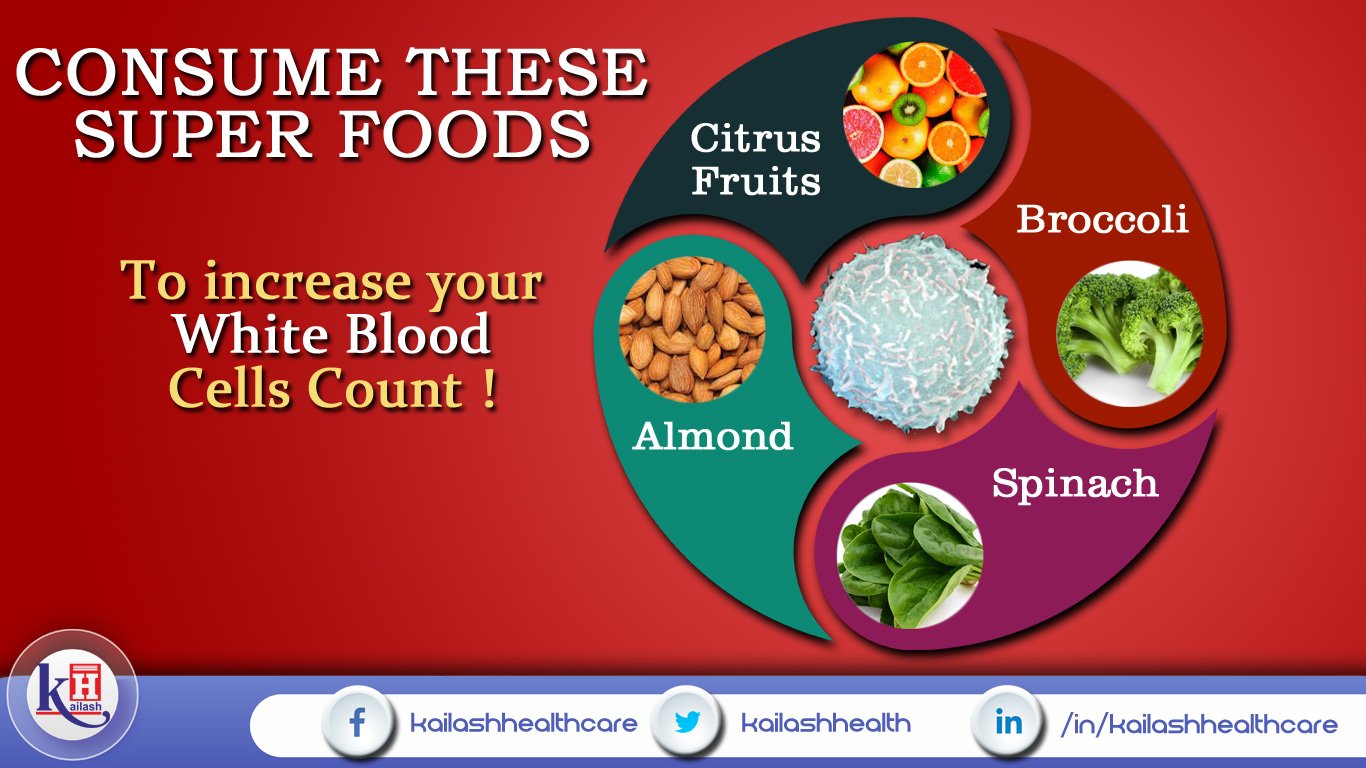 CONSUME THESE SUPER FOODS

To increase your White Blood Cells Count !

Citrus Fruits

Broccoli

Almond

Spinach

KH ailash

f kailashhealthcare

kailashhealth

in /in/kailashhealthcare